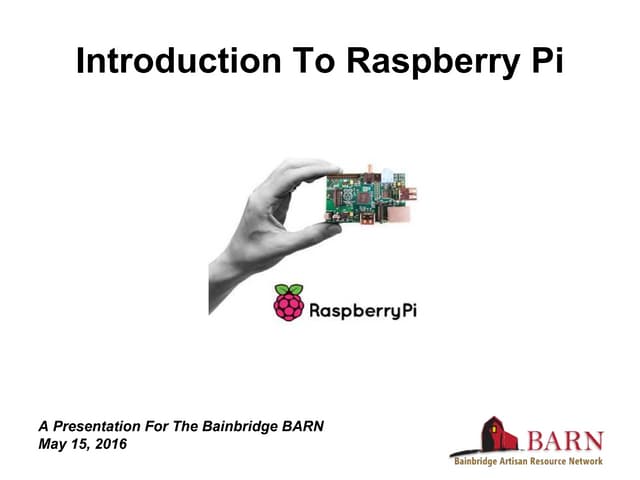 Introduction To Raspberry Pi

RaspberryPi

A Presentation For The Bainbridge BARN
May 15, 2016

BARN
Bainbridge Artisan Resource Network